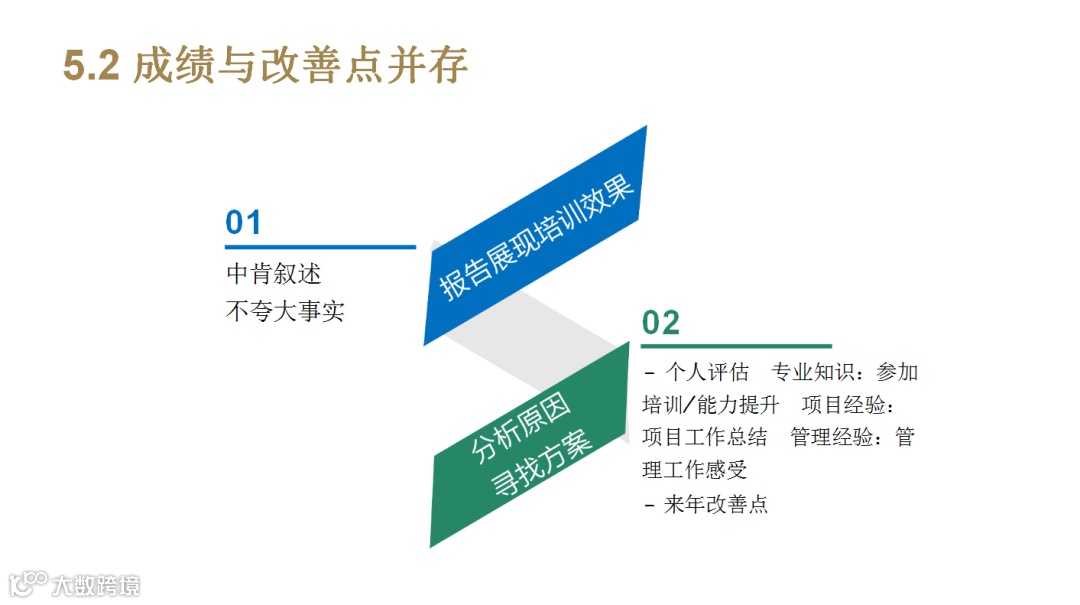 5.2 成绩与改善点并存

01

中肯叙述
不夸大事实

报告展现培训效果

02

- 个人评估 专业知识：参加培训/能力提升 项目经验：项目工作总结 管理经验：管理工作感受
- 来年改善点

分析原因
寻找方案

大数跨境